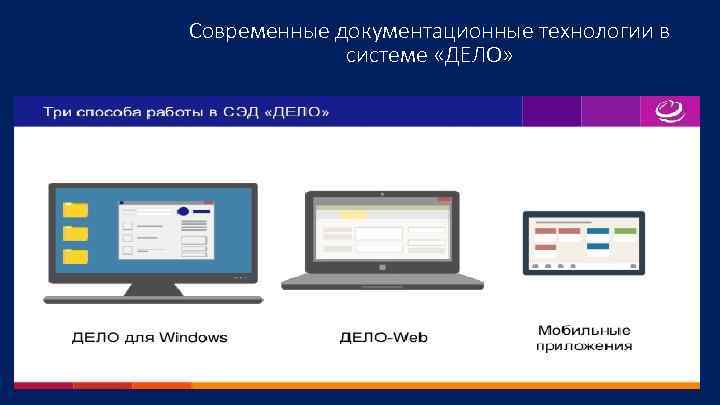 Современные документационные технологии в системе «ДЕЛО»

Три способа работы в СЭД «ДЕЛО»

ДЕЛО для Windows

ДЕЛО-Web

Мобильные приложения